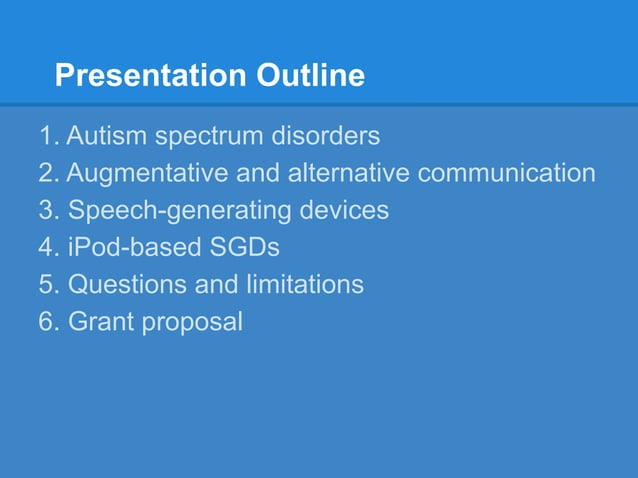 Presentation Outline

1. Autism spectrum disorders
2. Augmentative and alternative communication
3. Speech-generating devices
4. iPod-based SGDs
5. Questions and limitations
6. Grant proposal